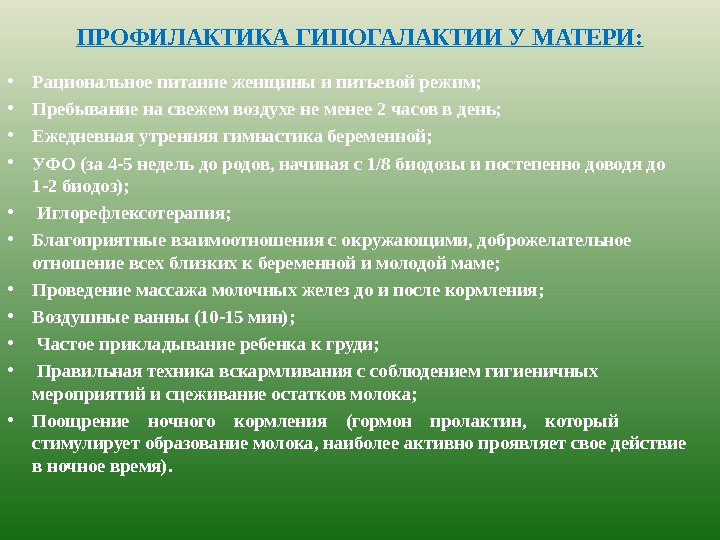 ПРОФИЛАКТИКА ГИПОГАЛАКТИИ У МАТЕРИ:

• Рациональное питание женщины и питьевой режим;
• Пребывание на свежем воздухе не менее 2 часов в день;
• Ежедневная утренняя гимнастика беременной;
• УФО (за 4-5 недель до родов, начиная с 1/8 биодозы и постепенно доводя до 1-2 биодоз);
• Иглорефлексотерапия;
• Благоприятные взаимоотношения с окружающими, доброжелательное отношение всех близких к беременной и молодой маме;
• Проведение массажа молочных желез до и после кормления;
• Воздушные ванны (10-15 мин);
• Частое прикладывание ребенка к груди;
• Правильная техника вскармливания с соблюдением гигиеничных мероприятий и сцеживание остатков молока;
• Поощрение ночного кормления (гормон пролактин, который стимулирует образование молока, наиболее активно проявляет свое действие в ночное время).